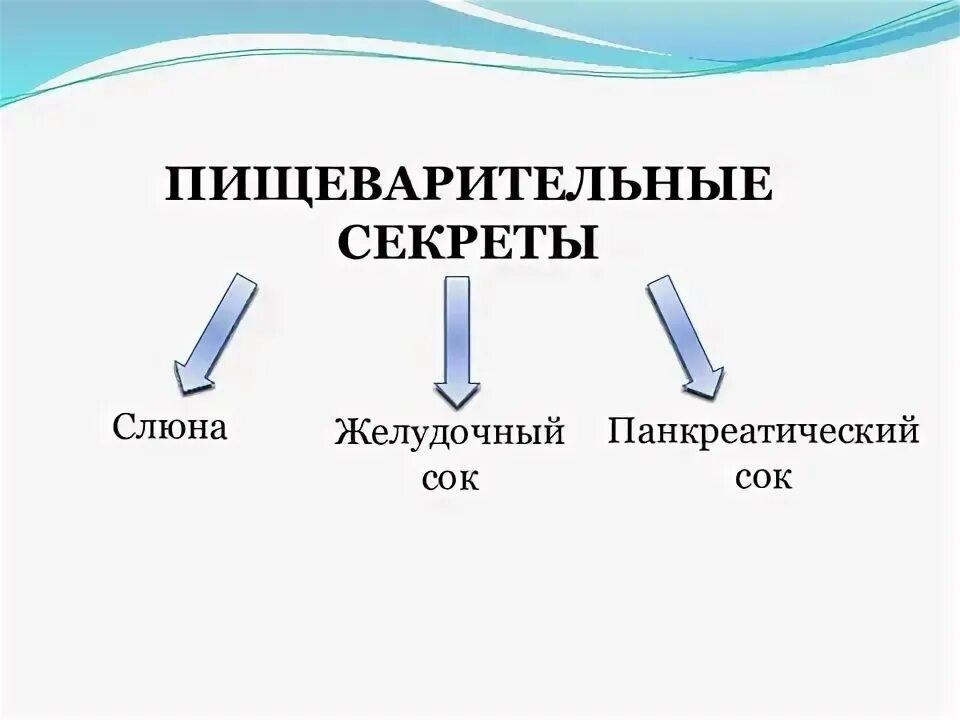 ПИЩЕВАРИТЕЛЬНЫЕ СЕКРЕТЫ

Слюна

Желудочный сок

Панкреатический сок